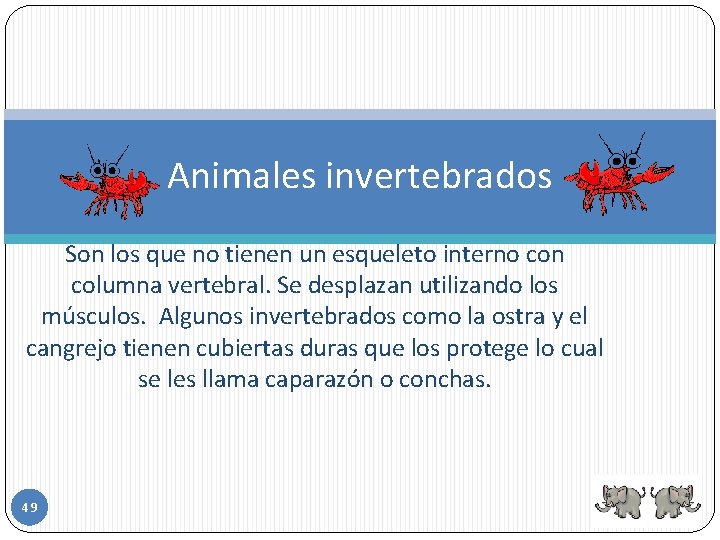 Animales invertebrados

Son los que no tienen un esqueleto interno con columna vertebral. Se desplazan utilizando los músculos.  Algunos invertebrados como la ostra y el cangrejo tienen cubiertas duras que los protege lo cual se les llama caparazón o conchas.

49